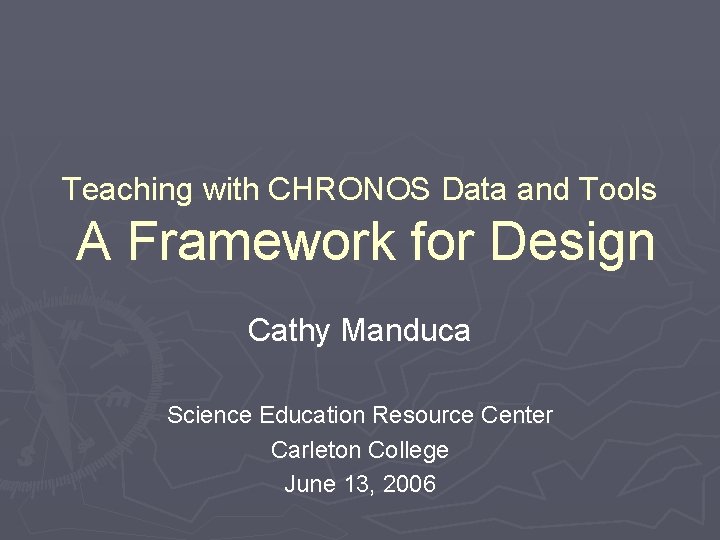 Teaching with CHRONOS Data and Tools
A Framework for Design

Cathy Manduca

Science Education Resource Center
Carleton College
June 13, 2006